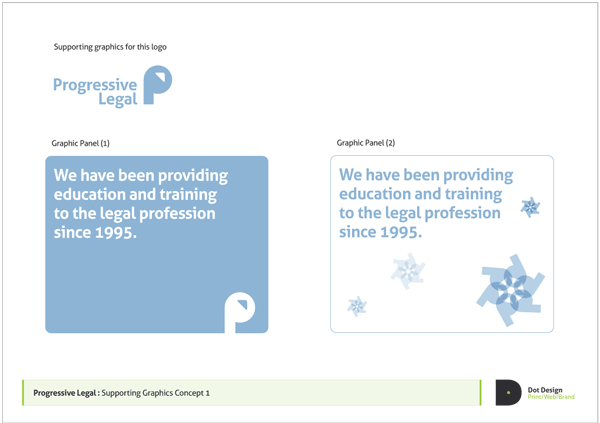 Supporting graphics for this logo

Progressive Legal

Graphic Panel (1)

We have been providing education and training to the legal profession since 1995.

Graphic Panel (2)

We have been providing education and training to the legal profession since 1995.

Progressive Legal : Supporting Graphics Concept 1

Dot Design
Print/Web/Brand